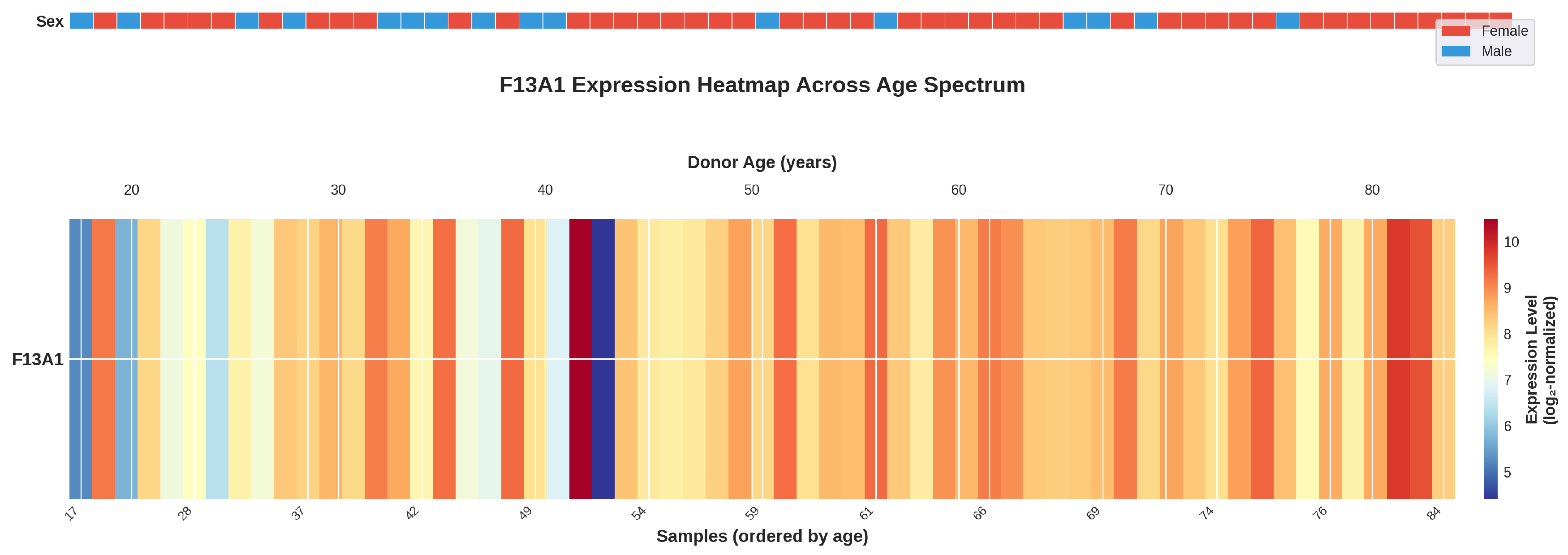 Sex

Female
Male

F13A1 Expression Heatmap Across Age Spectrum

Donor Age (years)

20 30 40 50 60 70 80

F13A1

17 28 37 42 49 54 59 61 66 69 74 76 84

Samples (ordered by age)

10
9
8
7
6
5

Expression Level
(log₂-normalized)